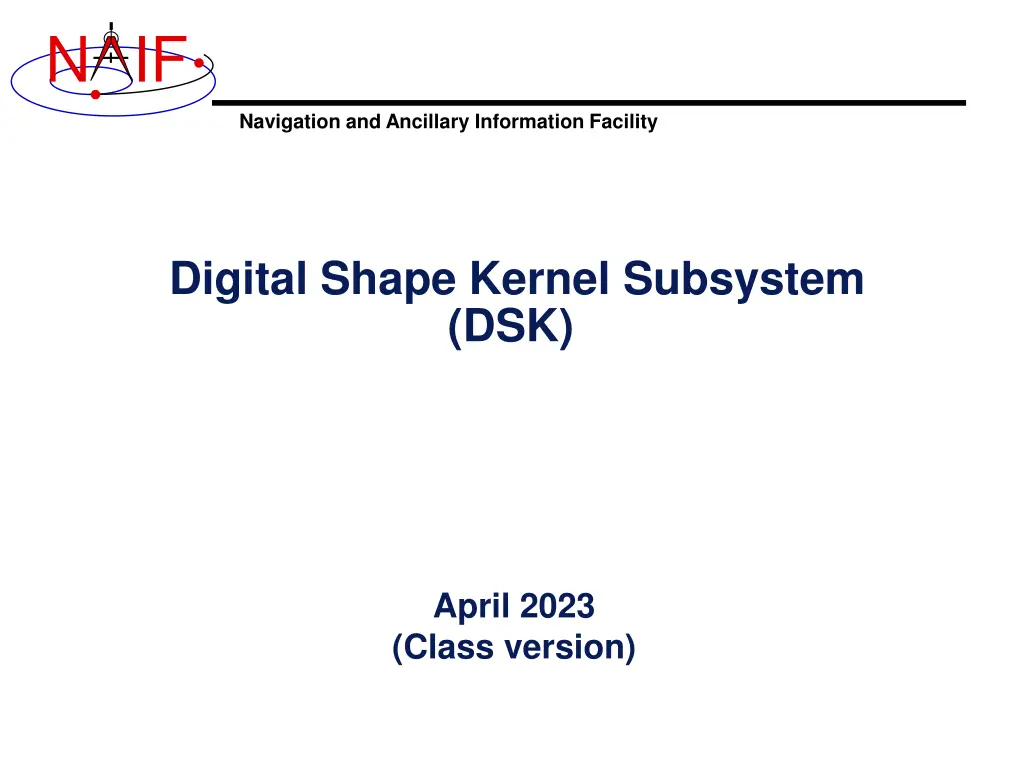 NAIF

Navigation and Ancillary Information Facility

Digital Shape Kernel Subsystem (DSK)

April 2023
(Class version)